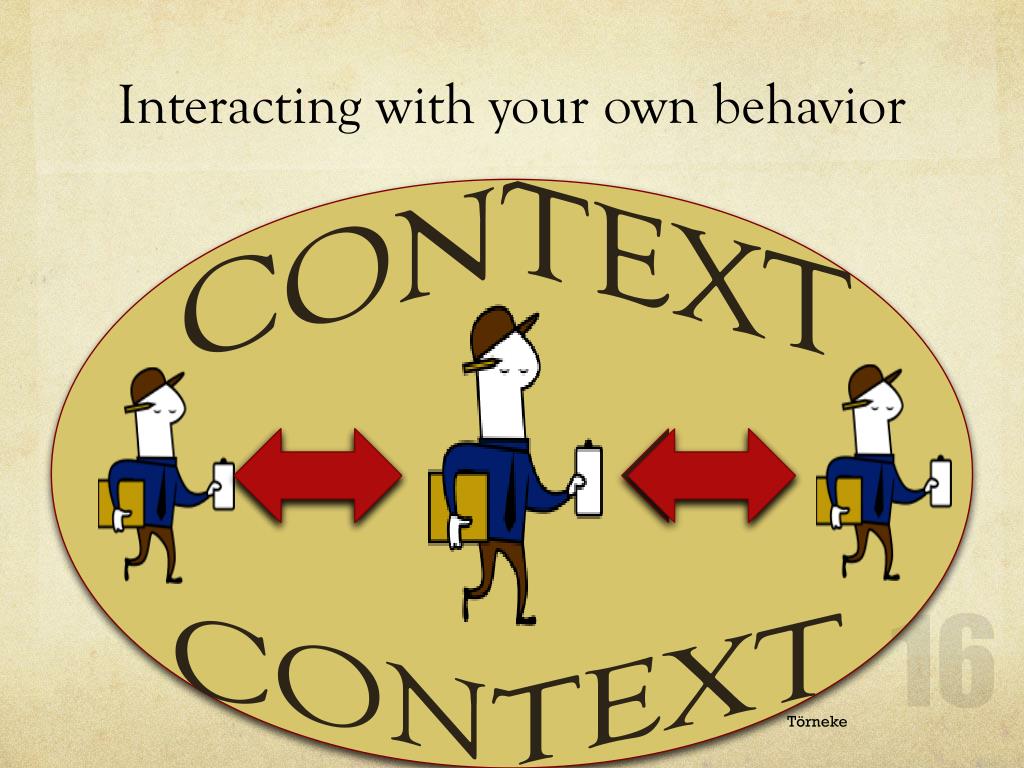 Interacting with your own behavior

CONTEXT

CONTEXT

Törneke

16